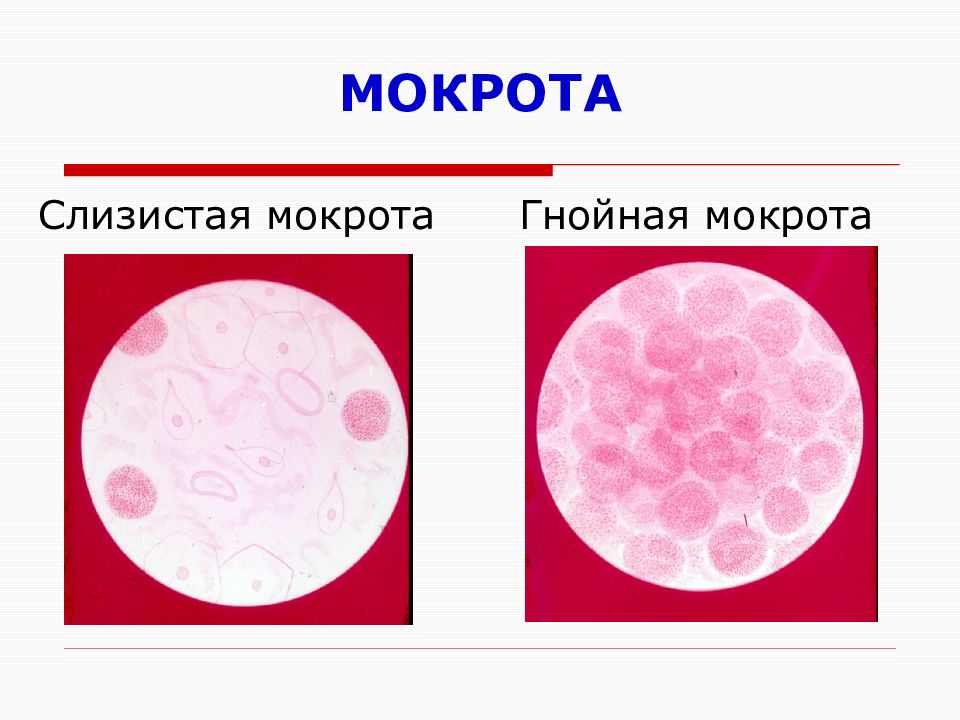 МОКРОТА

Слизистая мокрота

Гнойная мокрота